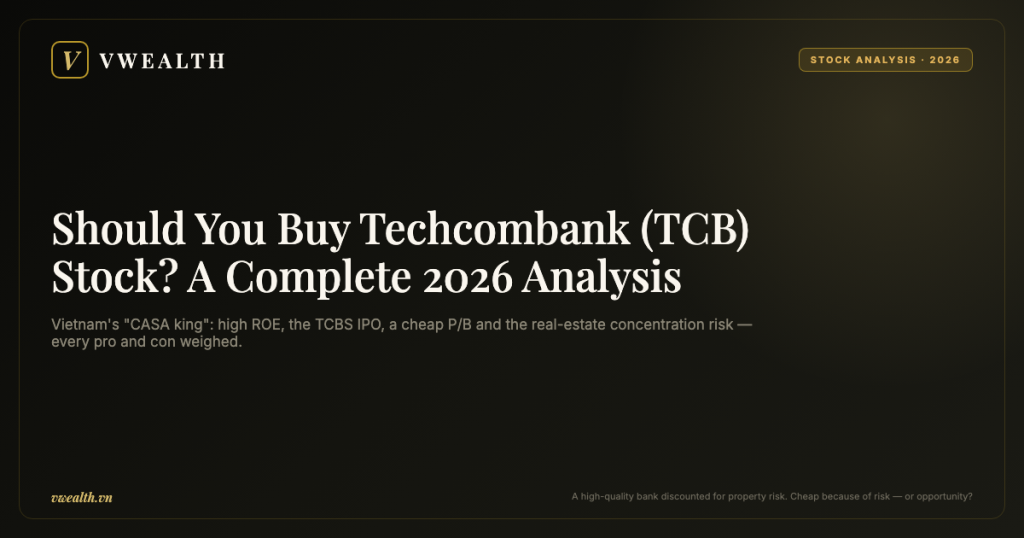 V VWEALTH

STOCK ANALYSIS · 2026

Should You Buy Techcombank (TCB) Stock? A Complete 2026 Analysis

Vietnam's "CASA king": high ROE, the TCBS IPO, a cheap P/B and the real-estate concentration risk — every pro and con weighed.

vwealth.vn

A high-quality bank discounted for property risk. Cheap because of risk — or opportunity?